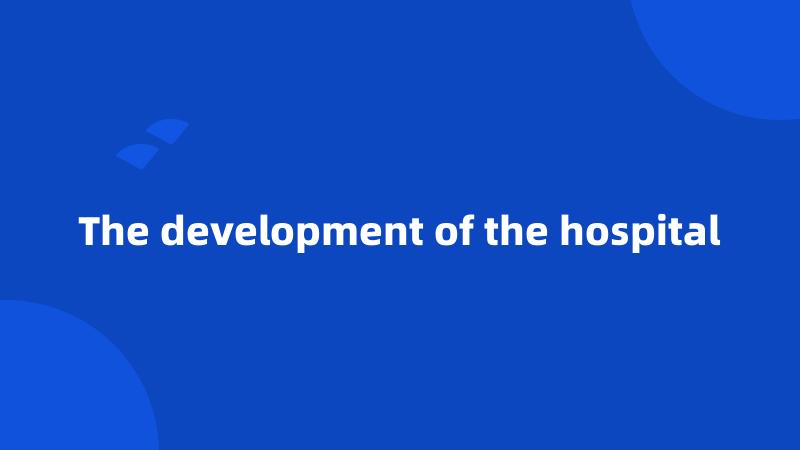 The development of the hospital